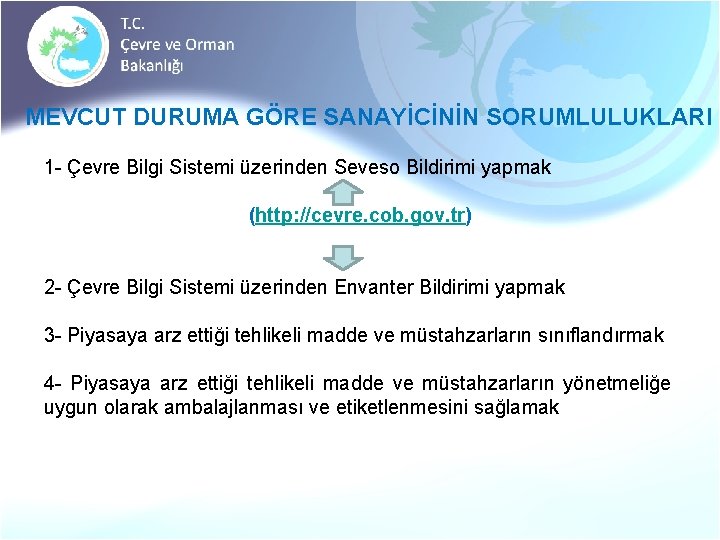 T.C.
Çevre ve Orman
Bakanlığı

MEVCUT DURUMA GÖRE SANAYİCİNİN SORUMLULUKLARI

1- Çevre Bilgi Sistemi üzerinden Seveso Bildirimi yapmak

(http://cevre.cob.gov.tr)

2- Çevre Bilgi Sistemi üzerinden Envanter Bildirimi yapmak

3- Piyasaya arz ettiği tehlikeli madde ve müstahzarların sınıflandırmak

4- Piyasaya arz ettiği tehlikeli madde ve müstahzarların yönetmeliğe uygun olarak ambalajlanması ve etiketlenmesini sağlamak